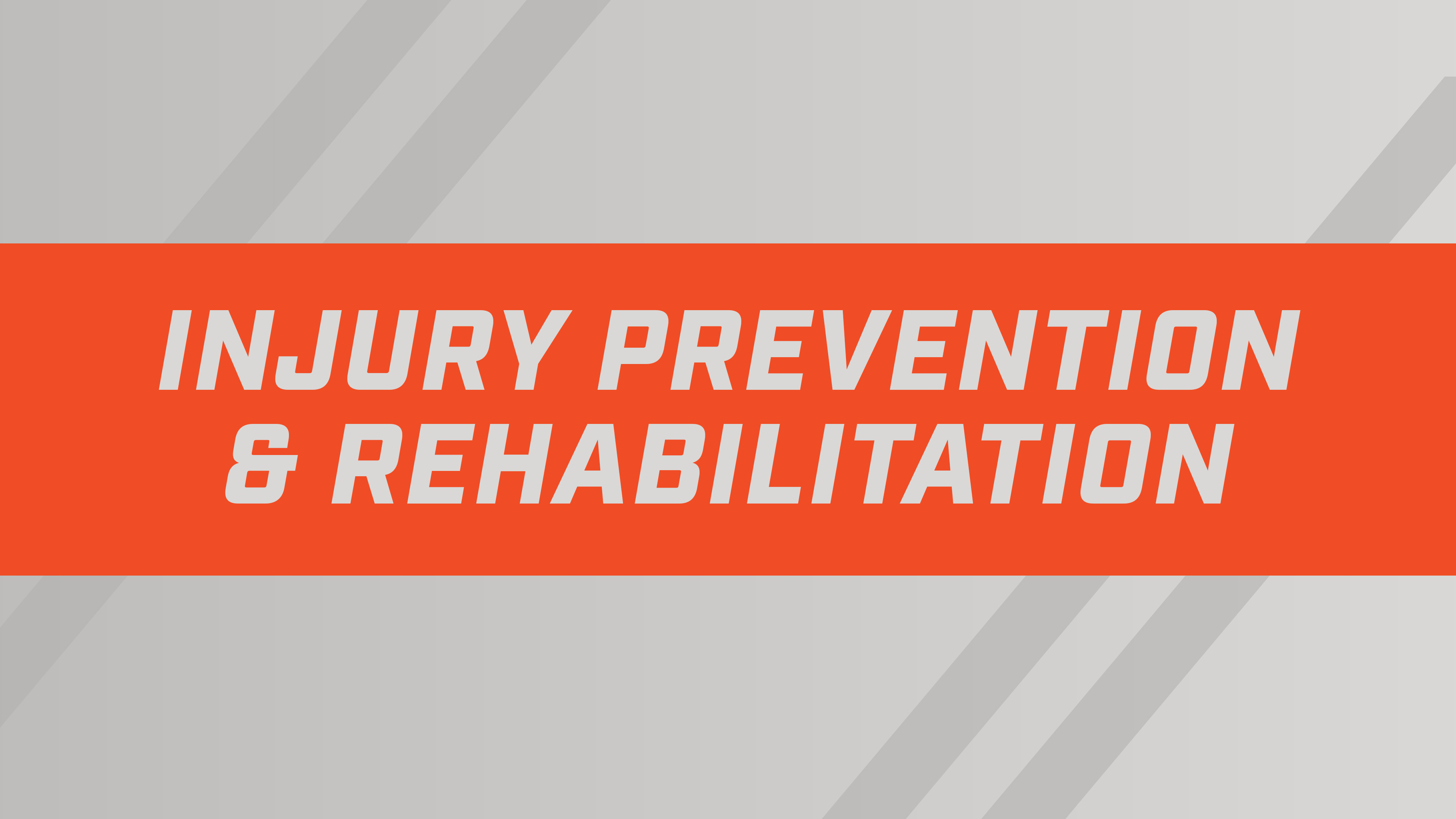 INJURY PREVENTION & REHABILITATION